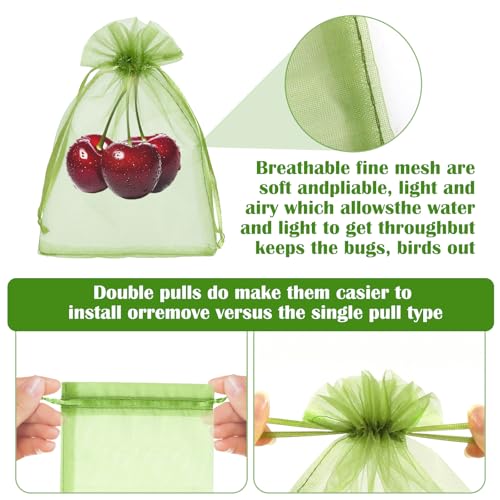 Breathable fine mesh are soft andpliable, light and airy which allowsthe water and light to get throughbut keeps the bugs, birds out

Double pulls do make them casier to install orremove versus the single pull type